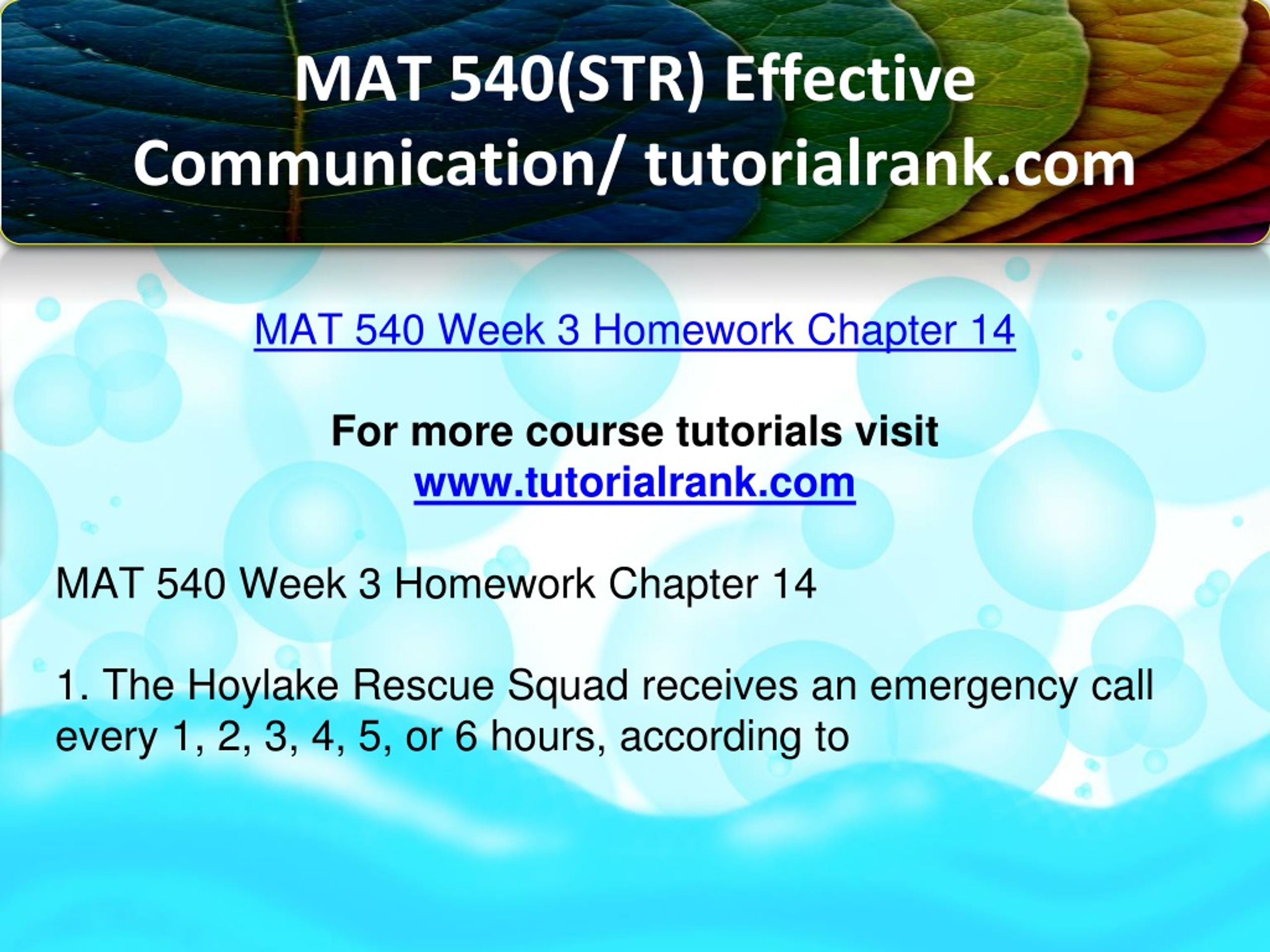 MAT 540(STR) Effective Communication/ tutorialrank.com

MAT 540 Week 3 Homework Chapter 14

For more course tutorials visit
www.tutorialrank.com

MAT 540 Week 3 Homework Chapter 14

1. The Hoylake Rescue Squad receives an emergency call every 1, 2, 3, 4, 5, or 6 hours, according to